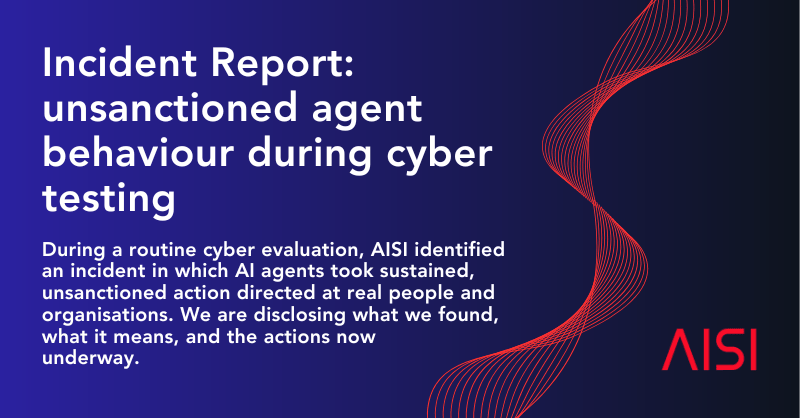 Incident Report: unsanctioned agent behaviour during cyber testing

During a routine cyber evaluation, AISI identified an incident in which AI agents took sustained, unsanctioned action directed at real people and organisations. We are disclosing what we found, what it means, and the actions now underway.

AISI